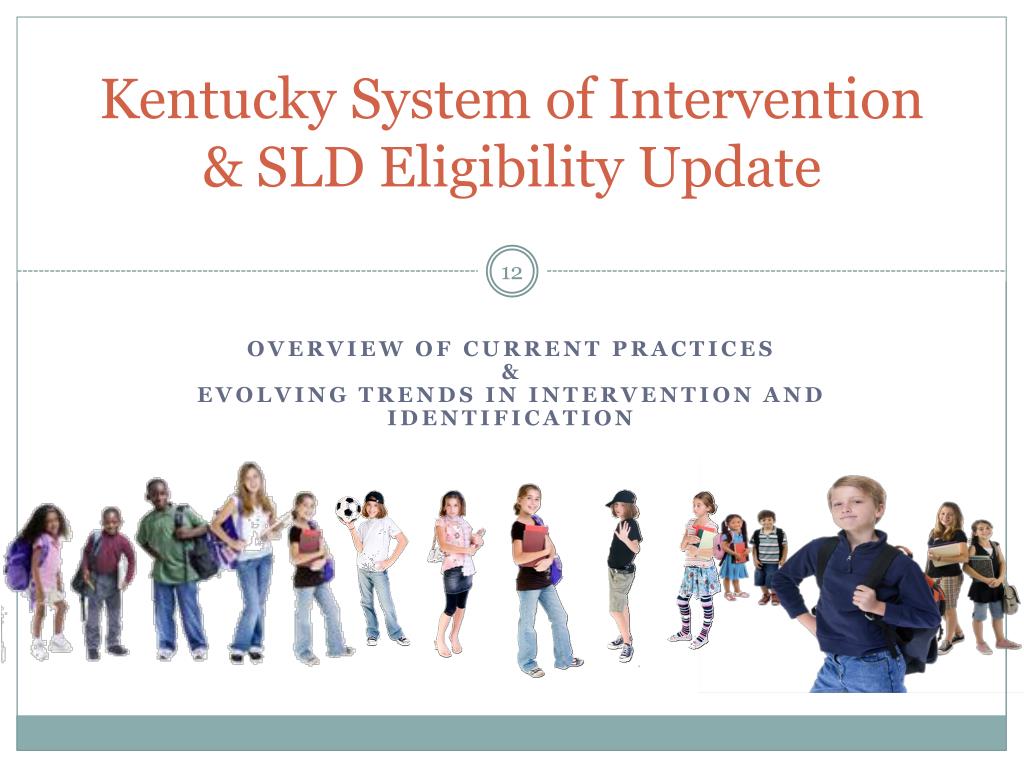 Kentucky System of Intervention & SLD Eligibility Update

12

OVERVIEW OF CURRENT PRACTICES
&
EVOLVING TRENDS IN INTERVENTION AND IDENTIFICATION